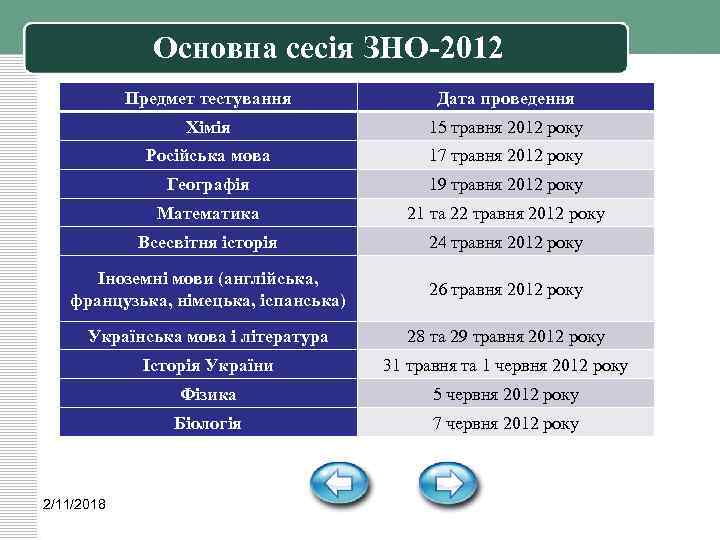 Основна сесія ЗНО-2012

| Предмет тестування | Дата проведення |
|---|---|
| Хімія | 15 травня 2012 року |
| Російська мова | 17 травня 2012 року |
| Географія | 19 травня 2012 року |
| Математика | 21 та 22 травня 2012 року |
| Всесвітня історія | 24 травня 2012 року |
| Іноземні мови (англійська, французька, німецька, іспанська) | 26 травня 2012 року |
| Українська мова і література | 28 та 29 травня 2012 року |
| Історія України | 31 травня та 1 червня 2012 року |
| Фізика | 5 червня 2012 року |
| Біологія | 7 червня 2012 року |

2/11/2018